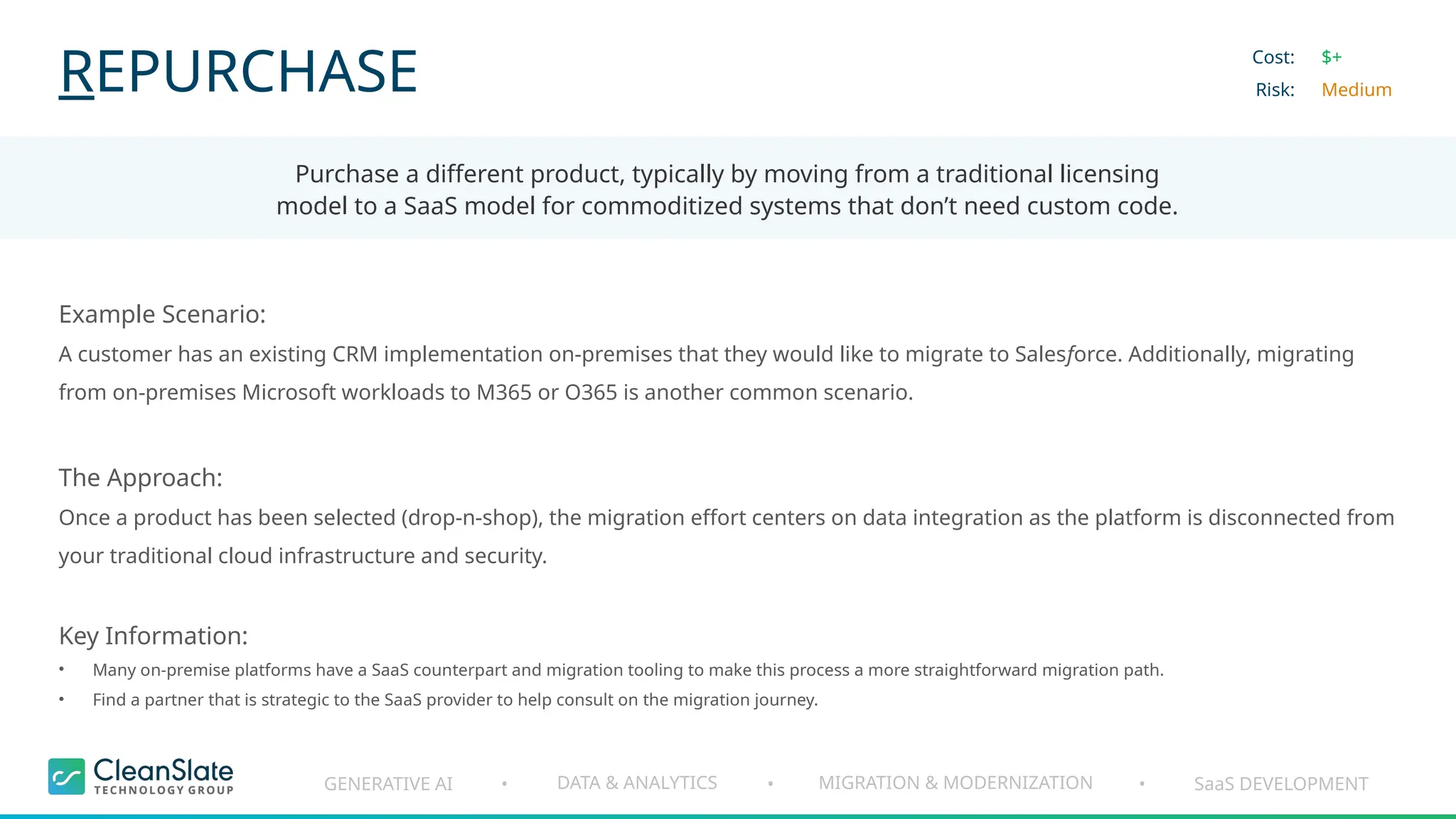 REPURCHASE

Cost: $+
Risk: Medium

Purchase a different product, typically by moving from a traditional licensing model to a SaaS model for commoditized systems that don't need custom code.

Example Scenario:
A customer has an existing CRM implementation on-premises that they would like to migrate to Salesforce. Additionally, migrating from on-premises Microsoft workloads to M365 or O365 is another common scenario.

The Approach:
Once a product has been selected (drop-n-shop), the migration effort centers on data integration as the platform is disconnected from your traditional cloud infrastructure and security.

Key Information:
• Many on-premise platforms have a SaaS counterpart and migration tooling to make this process a more straightforward migration path.
• Find a partner that is strategic to the SaaS provider to help consult on the migration journey.

CleanSlate TECHNOLOGY GROUP

GENERATIVE AI • DATA & ANALYTICS • MIGRATION & MODERNIZATION • SaaS DEVELOPMENT